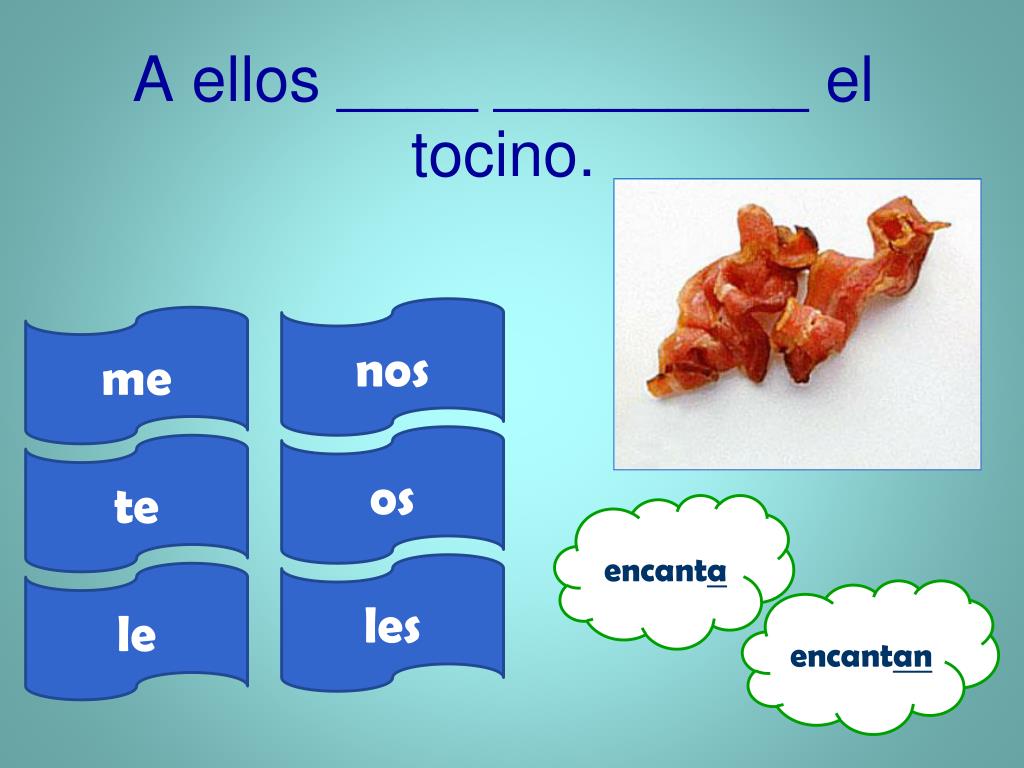 A ellos ____ _________ el tocino.

me

te

le

nos

os

les

encanta

encantan